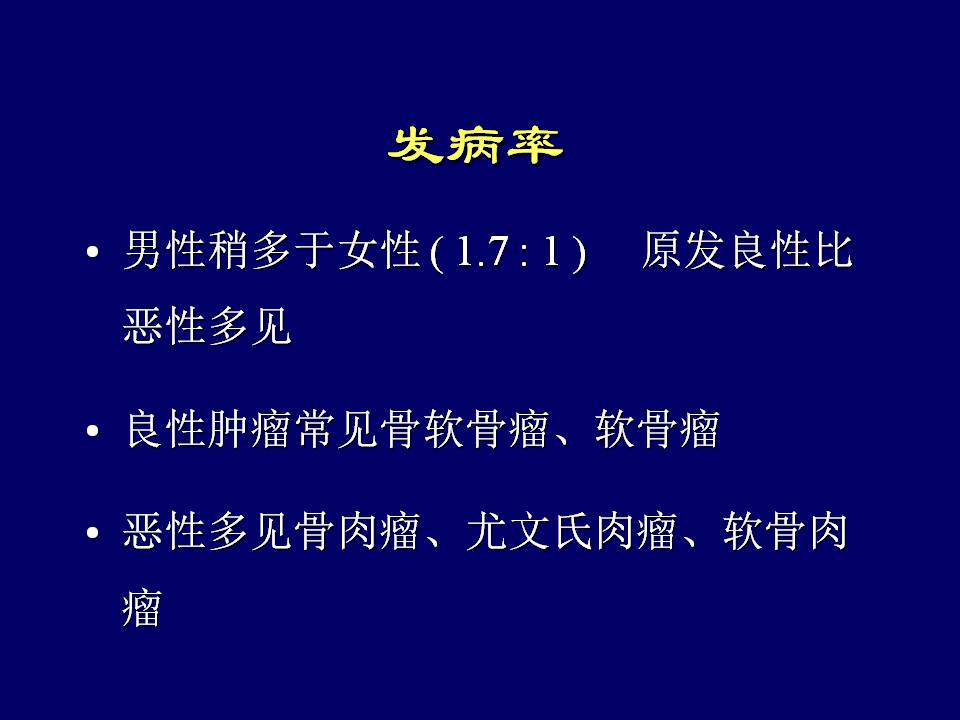 发病率

• 男性稍多于女性 ( 1.7 : 1 )　原发良性比恶性多见

• 良性肿瘤常见骨软骨瘤、软骨瘤

• 恶性多见骨肉瘤、尤文氏肉瘤、软骨肉瘤